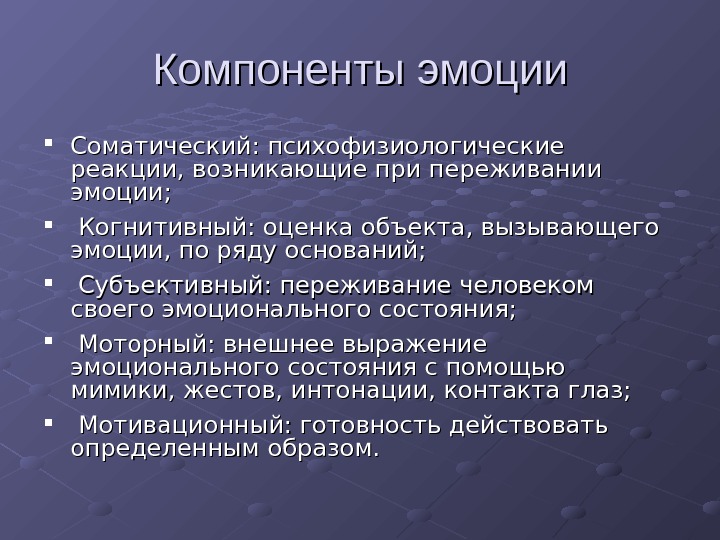 Компоненты эмоции

- Соматический: психофизиологические реакции, возникающие при переживании эмоции;
- Когнитивный: оценка объекта, вызывающего эмоции, по ряду оснований;
- Субъективный: переживание человеком своего эмоционального состояния;
- Моторный: внешнее выражение эмоционального состояния с помощью мимики, жестов, интонации, контакта глаз;
- Мотивационный: готовность действовать определенным образом.